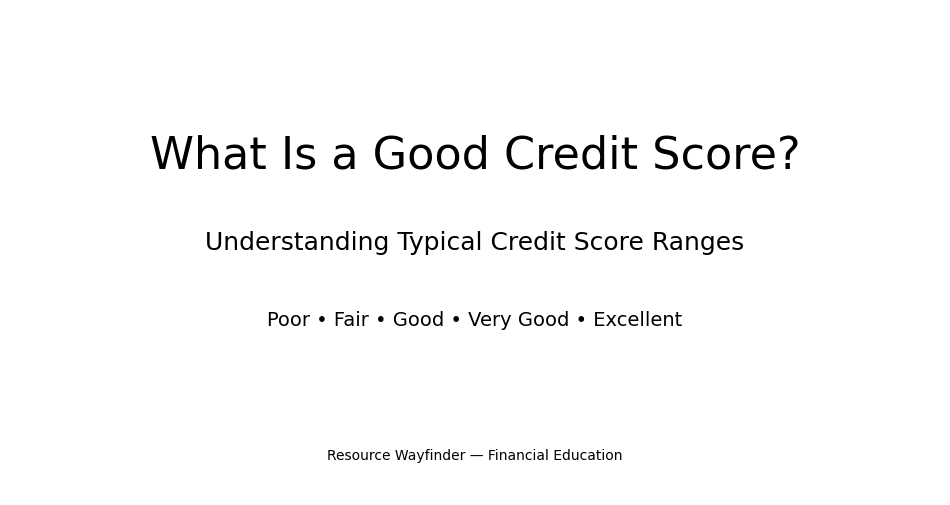 What Is a Good Credit Score?

Understanding Typical Credit Score Ranges

Poor • Fair • Good • Very Good • Excellent

Resource Wayfinder — Financial Education